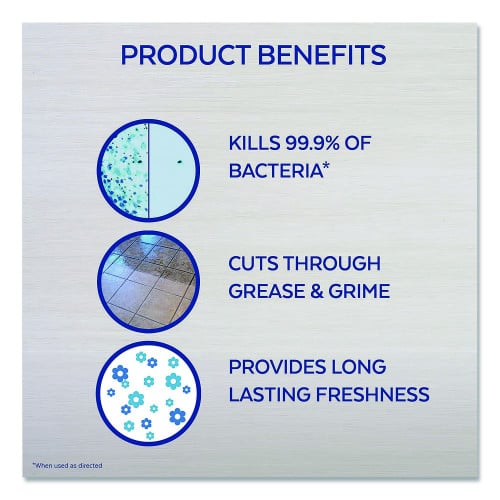 PRODUCT BENEFITS

KILLS 99.9% OF BACTERIA*

CUTS THROUGH GREASE & GRIME

PROVIDES LONG LASTING FRESHNESS

*When used as directed